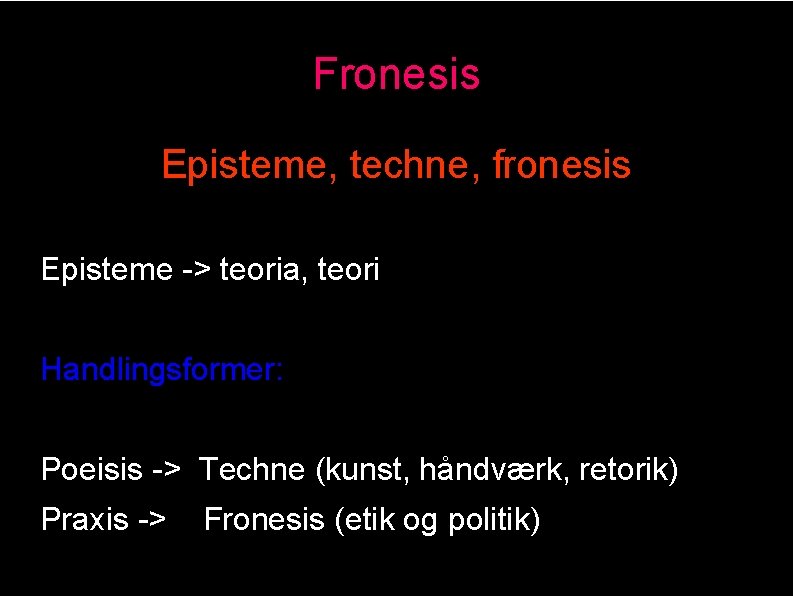 Fronesis

Episteme, techne, fronesis

Episteme -> teoria, teori

Handlingsformer:

Poeisis -> Techne (kunst, håndværk, retorik)
Praxis -> Fronesis (etik og politik)